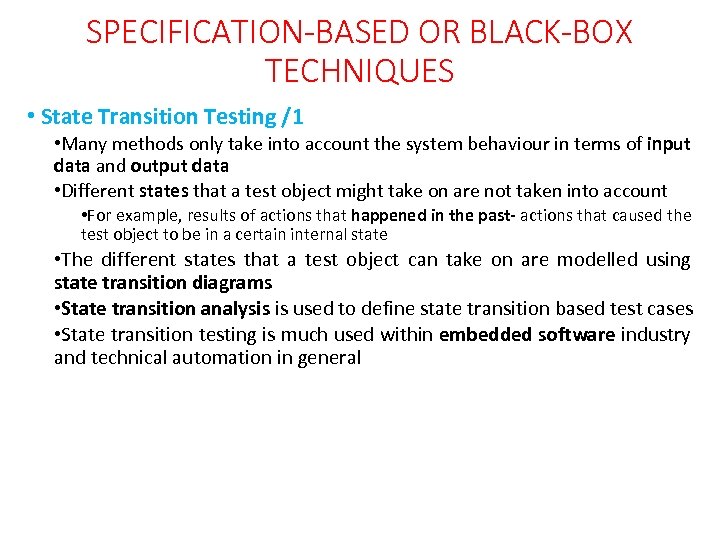 SPECIFICATION-BASED OR BLACK-BOX TECHNIQUES

• State Transition Testing /1

•Many methods only take into account the system behaviour in terms of input data and output data

•Different states that a test object might take on are not taken into account

•For example, results of actions that happened in the past- actions that caused the test object to be in a certain internal state

•The different states that a test object can take on are modelled using state transition diagrams

•State transition analysis is used to define state transition based test cases

•State transition testing is much used within embedded software industry and technical automation in general